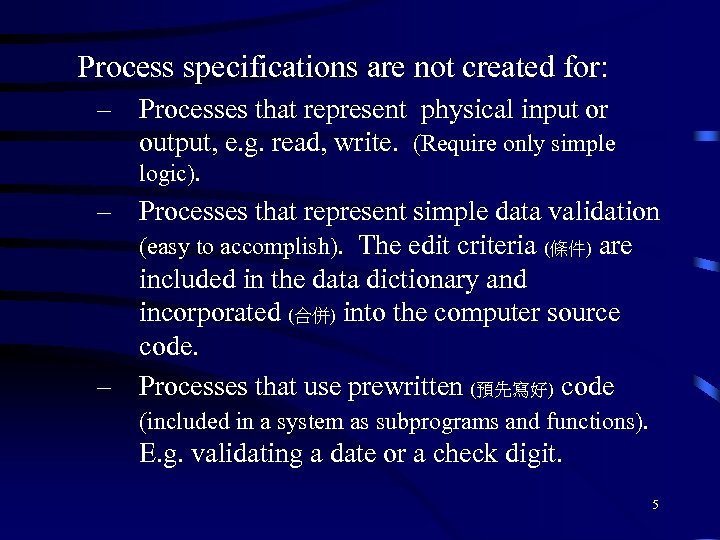 Process specifications are not created for:

– Processes that represent physical input or output, e.g. read, write. (Require only simple logic).

– Processes that represent simple data validation (easy to accomplish). The edit criteria (條件) are included in the data dictionary and incorporated (合併) into the computer source code.

– Processes that use prewritten (預先寫好) code (included in a system as subprograms and functions). E.g. validating a date or a check digit.

5